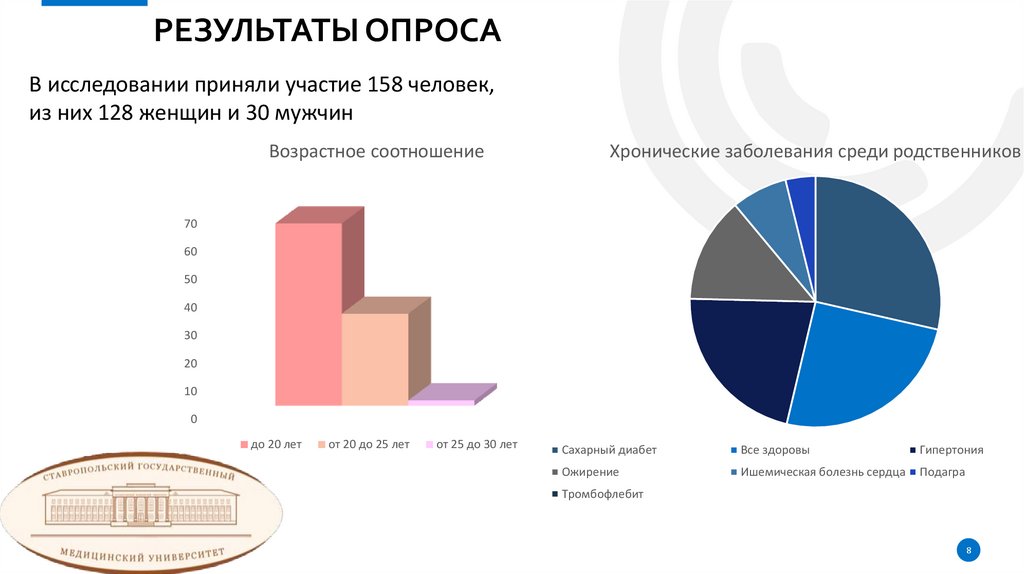 РЕЗУЛЬТАТЫ ОПРОСА

В исследовании приняли участие 158 человек, из них 128 женщин и 30 мужчин

Возрастное соотношение

70
60
50
40
30
20
10
0

до 20 лет
от 20 до 25 лет
от 25 до 30 лет

Хронические заболевания среди родственников

Сахарный диабет
Все здоровы
Гипертония
Ожирение
Ишемическая болезнь сердца
Подагра
Тромбофлебит

СТАВРОПОЛЬСКИЙ ГОСУДАРСТВЕННЫЙ
МЕДИЦИНСКИЙ УНИВЕРСИТЕТ

8